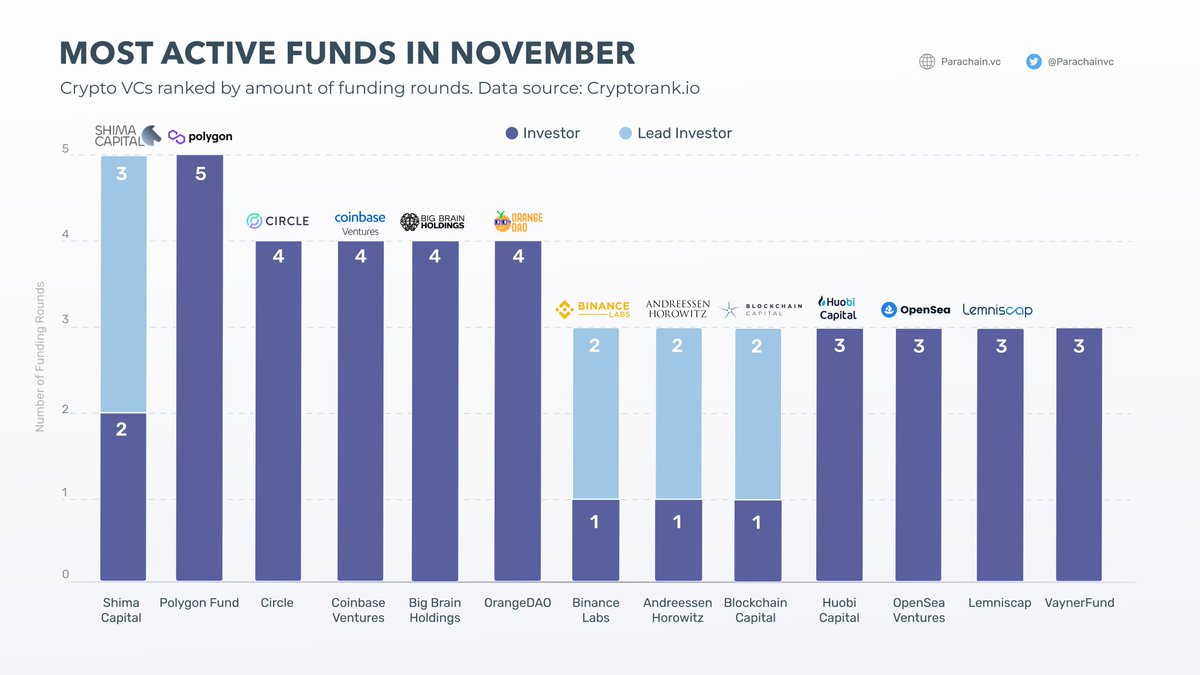 MOST ACTIVE FUNDS IN NOVEMBER

Crypto VCs ranked by amount of funding rounds. Data source: Cryptorank.io

Parachain.vc @Parachainvc

Investor Lead Investor

Number of Funding Rounds

5
4
3
2
1
0

SHIMA CAPITAL polygon CIRCLE coinbase Ventures BIG BRAIN HOLDINGS ORANGE DAO BINANCE LABS ANDREESSEN HOROWITZ BLOCKCHAIN CAPITAL Huobi Capital OpenSea Lemniscap

3
2
5
4
4
4
4
2
1
2
1
2
1
3
3
3
3

Shima Capital
Polygon Fund
Circle
Coinbase Ventures
Big Brain Holdings
OrangeDAO
Binance Labs
Andreessen Horowitz
Blockchain Capital
Huobi Capital
OpenSea Ventures
Lemniscap
VaynerFund